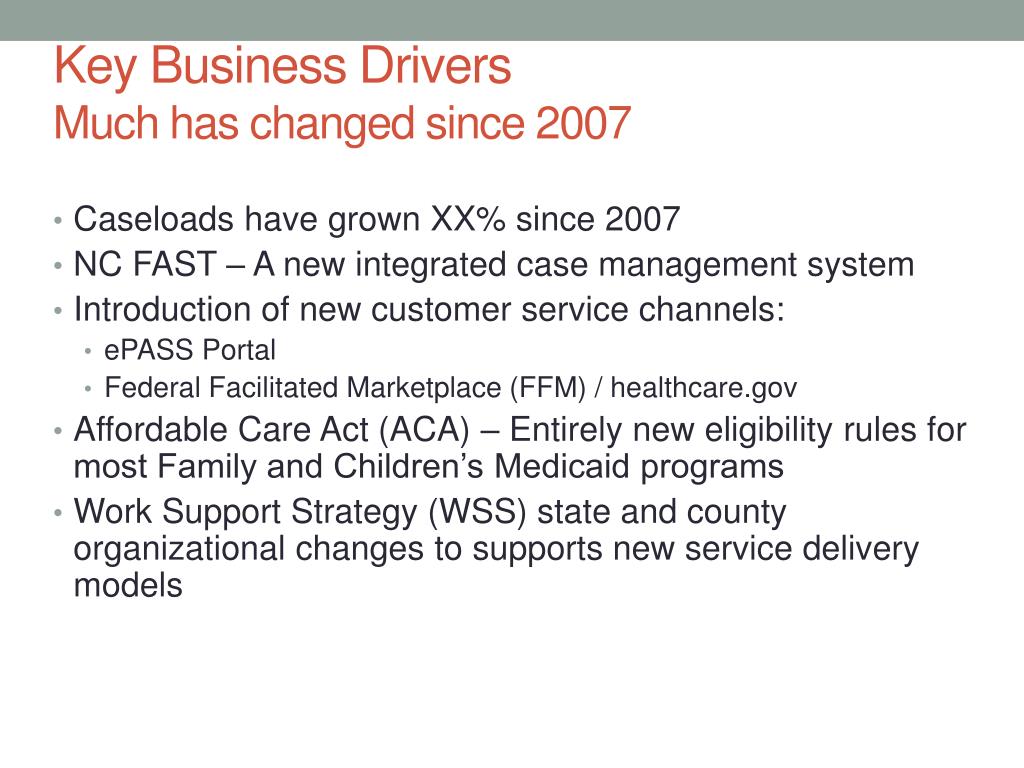 Key Business Drivers
Much has changed since 2007

• Caseloads have grown XX% since 2007
• NC FAST – A new integrated case management system
• Introduction of new customer service channels:
  • ePASS Portal
  • Federal Facilitated Marketplace (FFM) / healthcare.gov
• Affordable Care Act (ACA) – Entirely new eligibility rules for most Family and Children's Medicaid programs
• Work Support Strategy (WSS) state and county organizational changes to supports new service delivery models